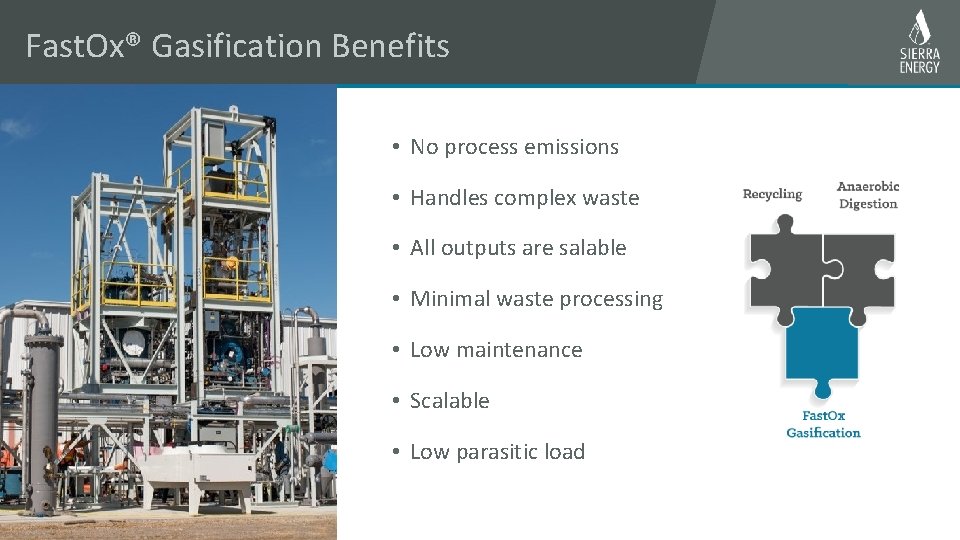 FastOx® Gasification Benefits

SIERRA ENERGY

• No process emissions
• Handles complex waste
• All outputs are salable
• Minimal waste processing
• Low maintenance
• Scalable
• Low parasitic load

Recycling

Anaerobic Digestion

FastOx Gasification